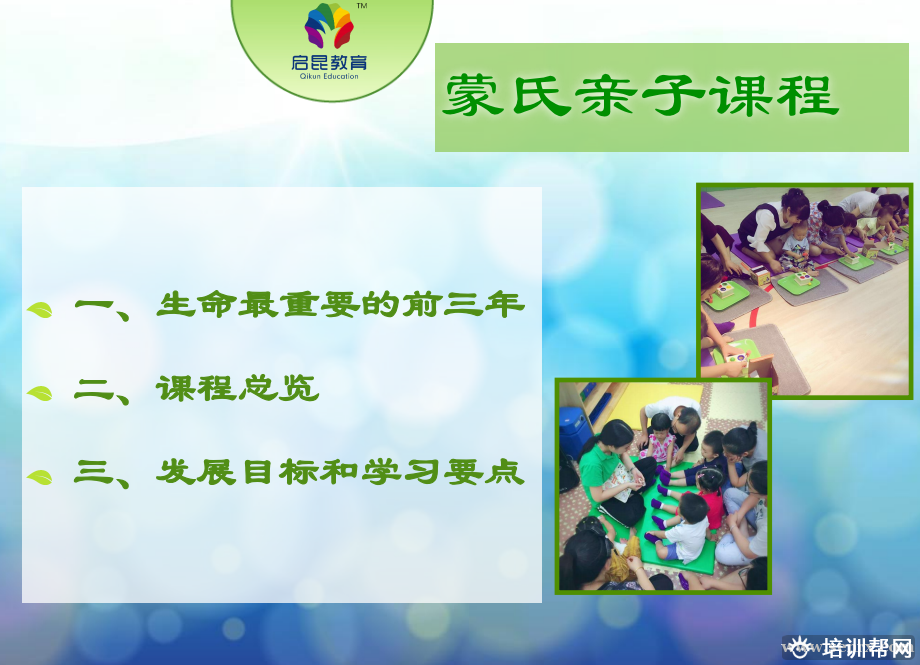 TM
启昆教育
Qikun Education

蒙氏亲子课程

一、生命最重要的前三年

二、课程总览

三、发展目标和学习要点

培训帮网